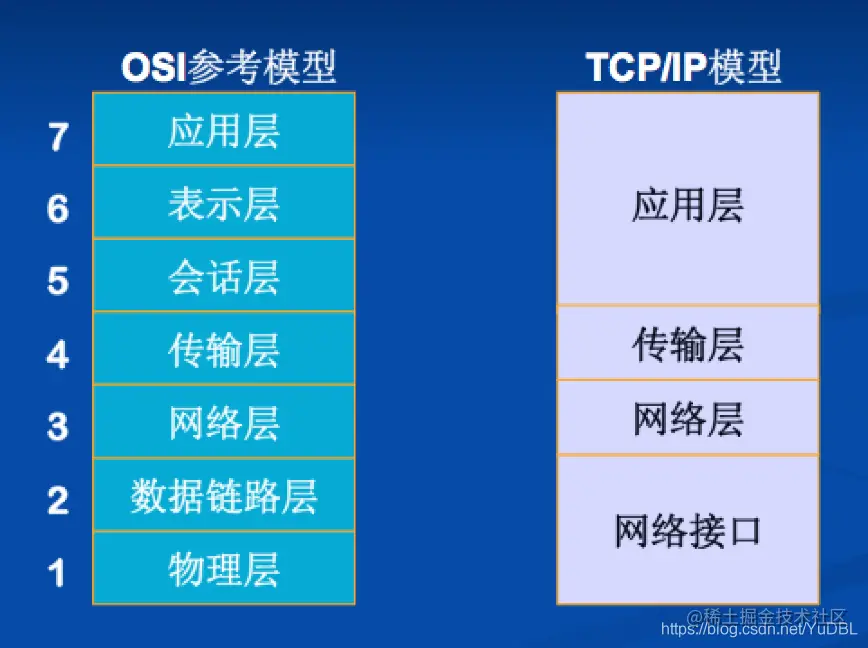 OSI参考模型

7 应用层
6 表示层
5 会话层
4 传输层
3 网络层
2 数据链路层
1 物理层

TCP/IP模型

应用层
传输层
网络层
网络接口

@稀土掘金技术社区
https://blog.csdn.net/YuDBL